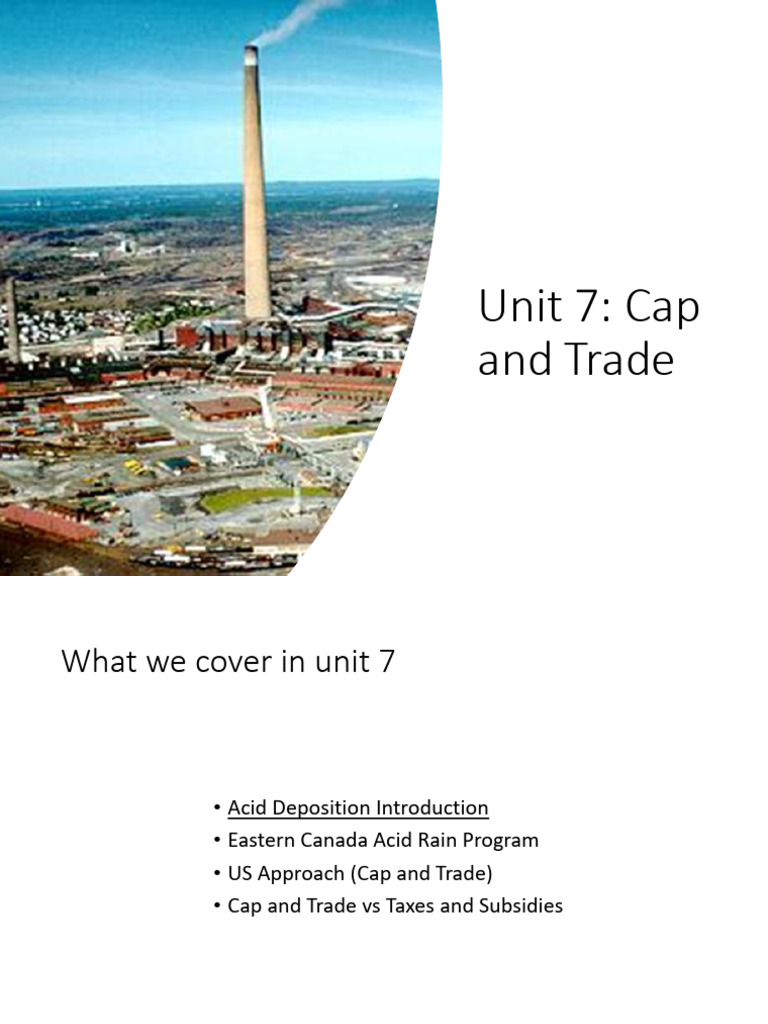 Unit 7: Cap and Trade

What we cover in unit 7

• Acid Deposition Introduction
• Eastern Canada Acid Rain Program
• US Approach (Cap and Trade)
• Cap and Trade vs Taxes and Subsidies